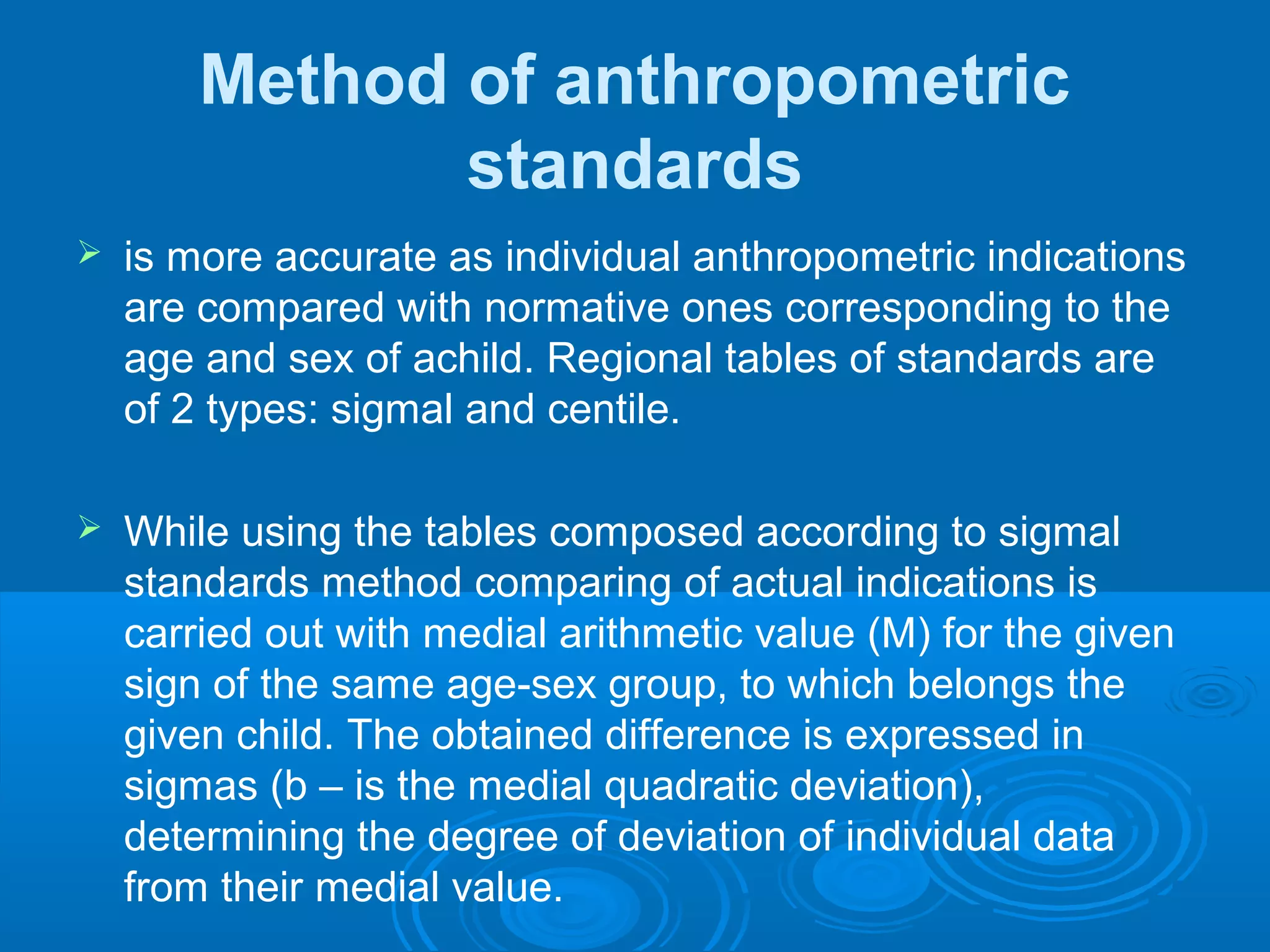 Method of anthropometric standards

➢ is more accurate as individual anthropometric indications are compared with normative ones corresponding to the age and sex of achild. Regional tables of standards are of 2 types: sigmal and centile.

➢ While using the tables composed according to sigmal standards method comparing of actual indications is carried out with medial arithmetic value (M) for the given sign of the same age-sex group, to which belongs the given child. The obtained difference is expressed in sigmas (b – is the medial quadratic deviation), determining the degree of deviation of individual data from their medial value.